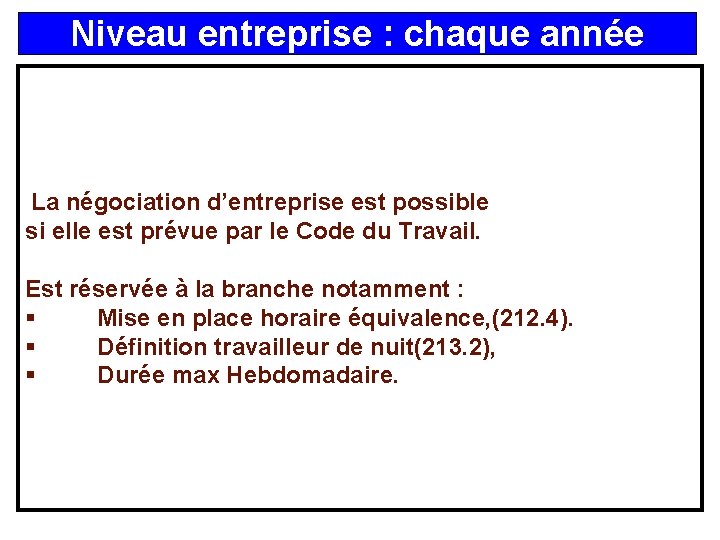 Niveau entreprise : chaque année

La négociation d’entreprise est possible si elle est prévue par le Code du Travail.

Est réservée à la branche notamment :
▪ Mise en place horaire équivalence,(212.4).
▪ Définition travailleur de nuit(213.2),
▪ Durée max Hebdomadaire.